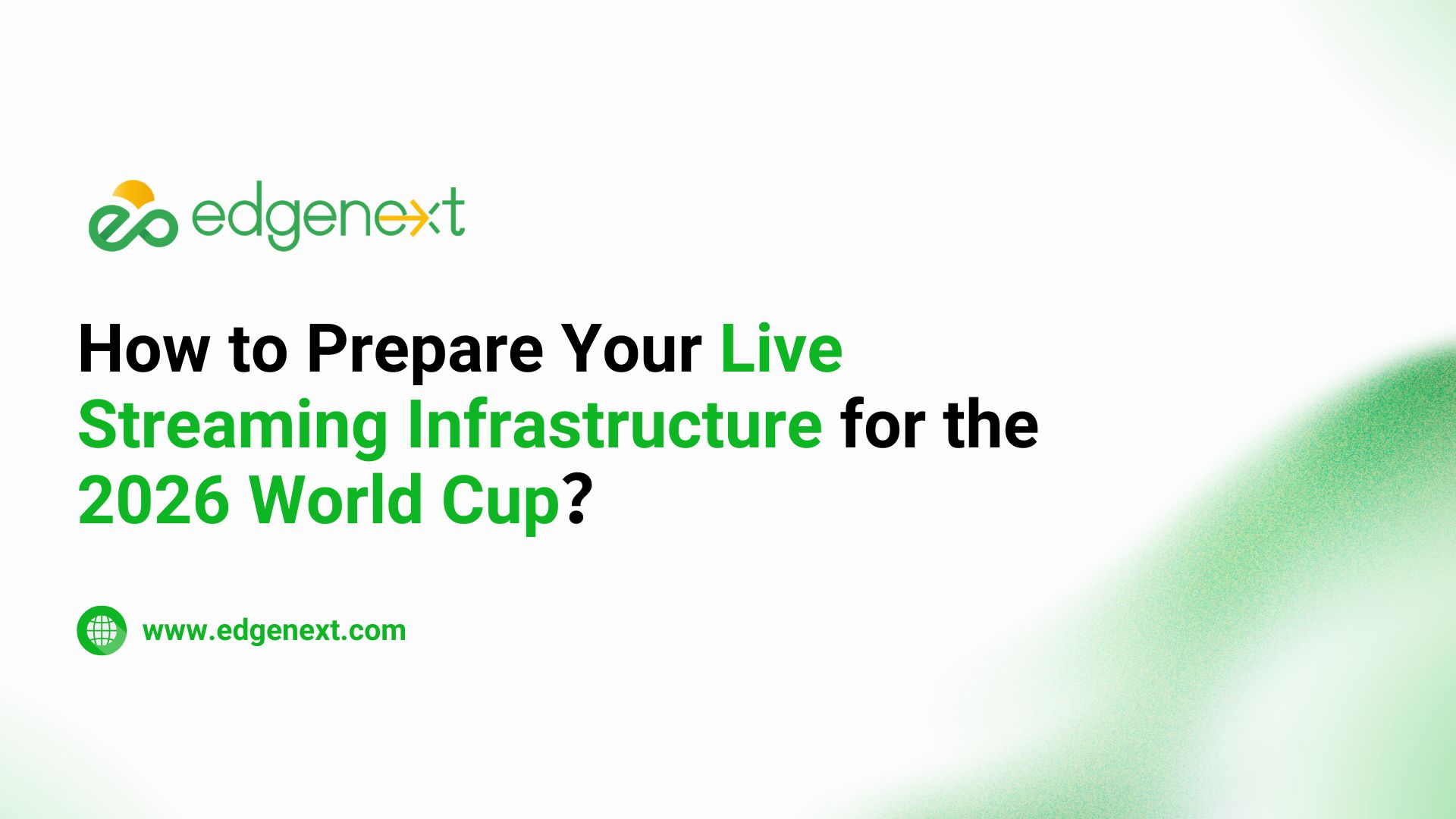 edgenext

How to Prepare Your Live Streaming Infrastructure for the 2026 World Cup?

www.edgenext.com